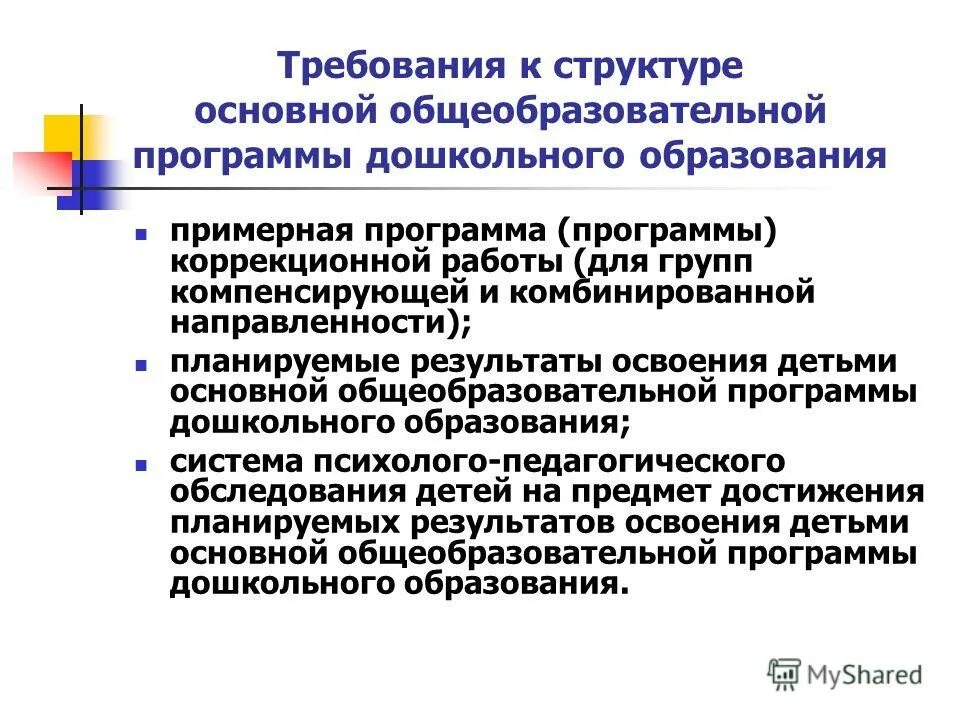 Требования к структуре основной общеобразовательной программы дошкольного образования

- примерная программа (программы) коррекционной работы (для групп компенсирующей и комбинированной направленности);
- планируемые результаты освоения детьми основной общеобразовательной программы дошкольного образования;
- система психолого-педагогического обследования детей на предмет достижения планируемых результатов освоения детьми основной общеобразовательной программы дошкольного образования.

MyShared